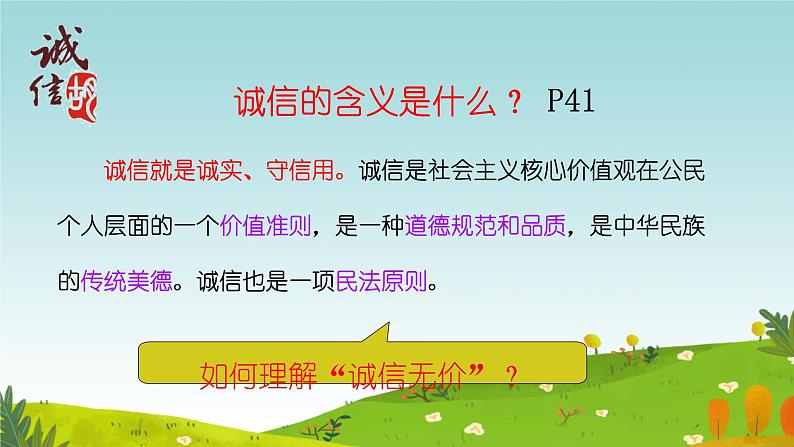 诚信

诚信的含义是什么？ P41

诚信就是诚实、守信用。诚信是社会主义核心价值观在公民个人层面的一个价值准则，是一种道德规范和品质，是中华民族的传统美德。诚信也是一项民法原则。

如何理解“诚信无价”？